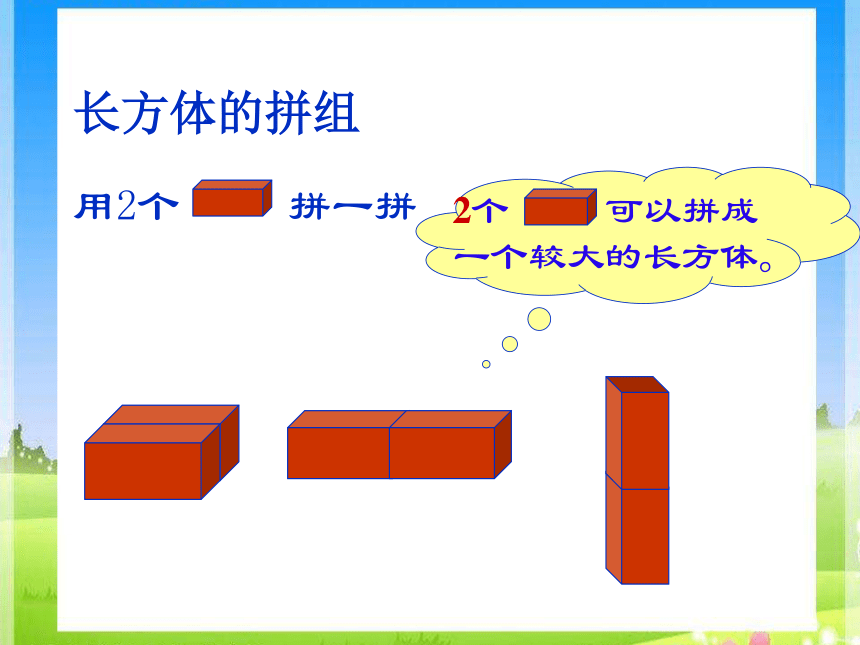 长方体的拼组

用2个 拼一拼

2个 可以拼成一个较大的长方体。